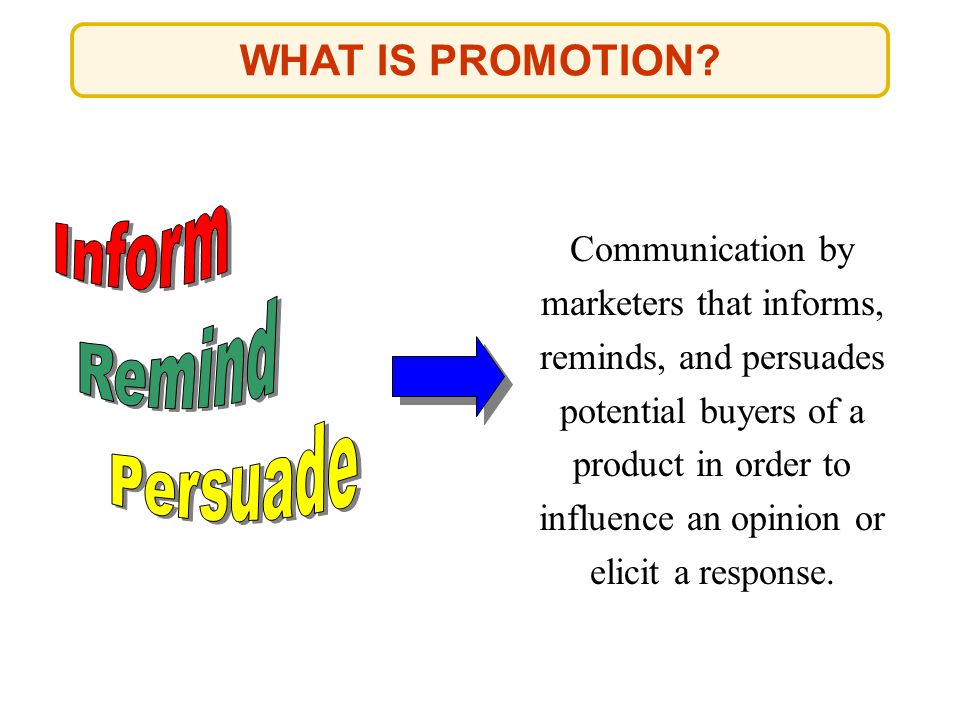 WHAT IS PROMOTION?

Inform

Remind

Persuade

Communication by marketers that informs, reminds, and persuades potential buyers of a product in order to influence an opinion or elicit a response.